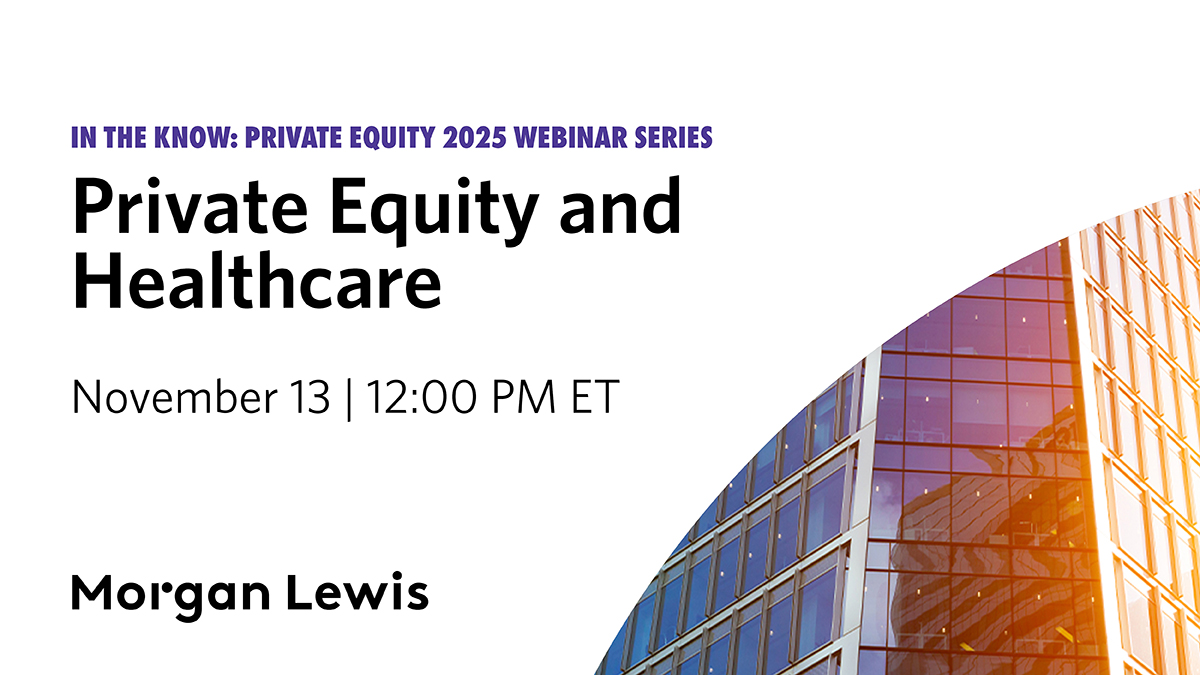 IN THE KNOW: PRIVATE EQUITY 2025 WEBINAR SERIES

Private Equity and Healthcare

November 13 | 12:00 PM ET

Morgan Lewis